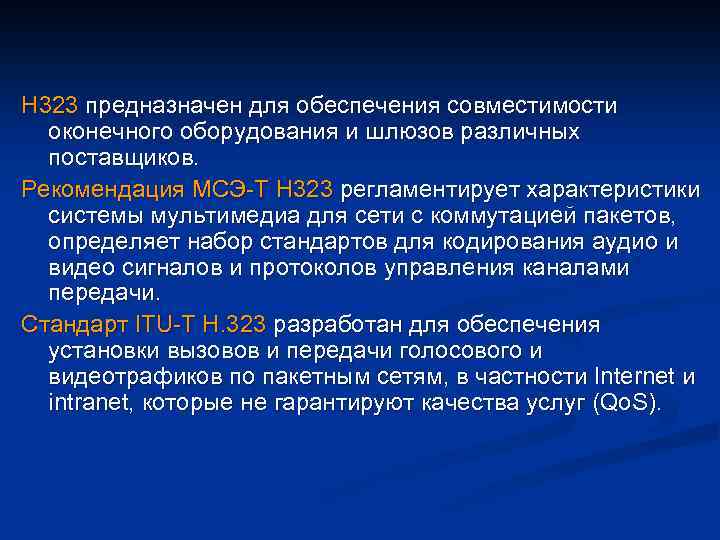 H323 предназначен для обеспечения совместимости оконечного оборудования и шлюзов различных поставщиков.

Рекомендация МСЭ-Т H323 регламентирует характеристики системы мультимедиа для сети с коммутацией пакетов, определяет набор стандартов для кодирования аудио и видео сигналов и протоколов управления каналами передачи.

Стандарт ITU-T H.323 разработан для обеспечения установки вызовов и передачи голосового и видеотрафиков по пакетным сетям, в частности Internet и intranet, которые не гарантируют качества услуг (QoS).